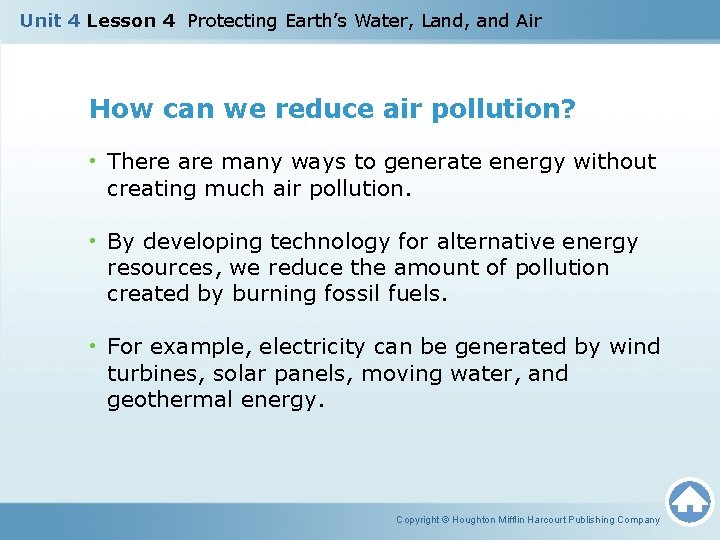 Unit 4 Lesson 4 Protecting Earth's Water, Land, and Air

How can we reduce air pollution?

• There are many ways to generate energy without creating much air pollution.

• By developing technology for alternative energy resources, we reduce the amount of pollution created by burning fossil fuels.

• For example, electricity can be generated by wind turbines, solar panels, moving water, and geothermal energy.

Copyright © Houghton Mifflin Harcourt Publishing Company